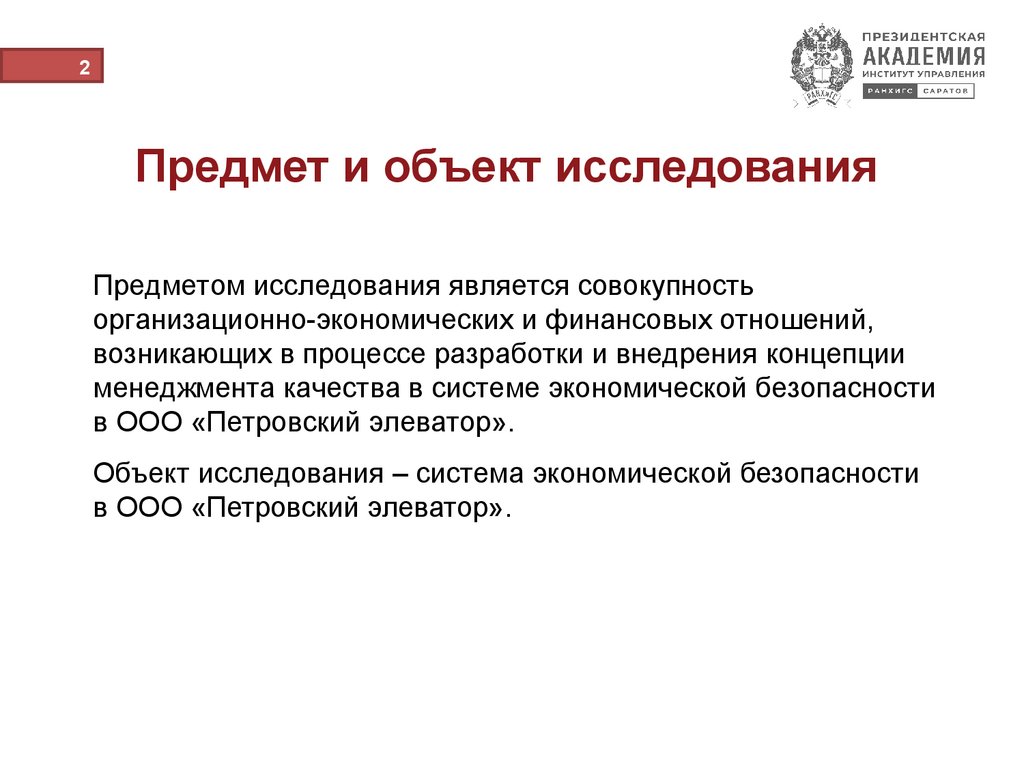 2

ПРЕЗИДЕНТСКАЯ
АКАДЕМИЯ
ИНСТИТУТ УПРАВЛЕНИЯ
РАНХИГС САРАТОВ

Предмет и объект исследования

Предметом исследования является совокупность организационно-экономических и финансовых отношений, возникающих в процессе разработки и внедрения концепции менеджмента качества в системе экономической безопасности в ООО «Петровский элеватор».

Объект исследования – система экономической безопасности в ООО «Петровский элеватор».